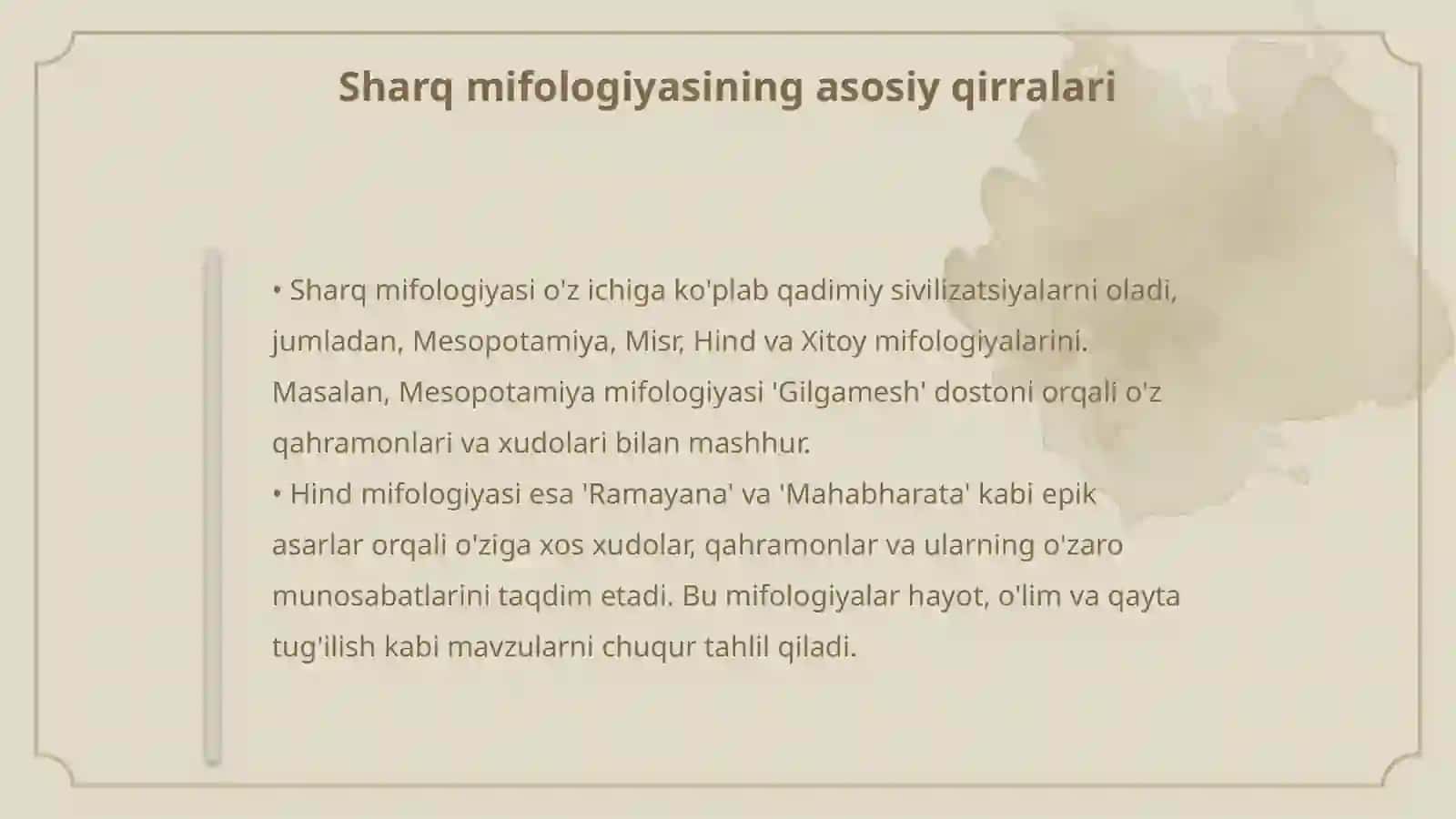 Sharq mifologiyasining asosiy qirralari

• Sharq mifologiyasi o'z ichiga ko'plab qadimiy sivilizatsiyalarni oladi, jumladan, Mesopotamiya, Misr, Hind va Xitoy mifologiyalarini. Masalan, Mesopotamiya mifologiyasi 'Gilgamesh' dostoni orqali o'z qahramonlari va xudolari bilan mashhur.
• Hind mifologiyasi esa 'Ramayana' va 'Mahabharata' kabi epik asarlar orqali o'ziga xos xudolar, qahramonlar va ularning o'zaro munosabatlarini taqdim etadi. Bu mifologiyalar hayot, o'lim va qayta tug'ilish kabi mavzularni chuqur tahlil qiladi.